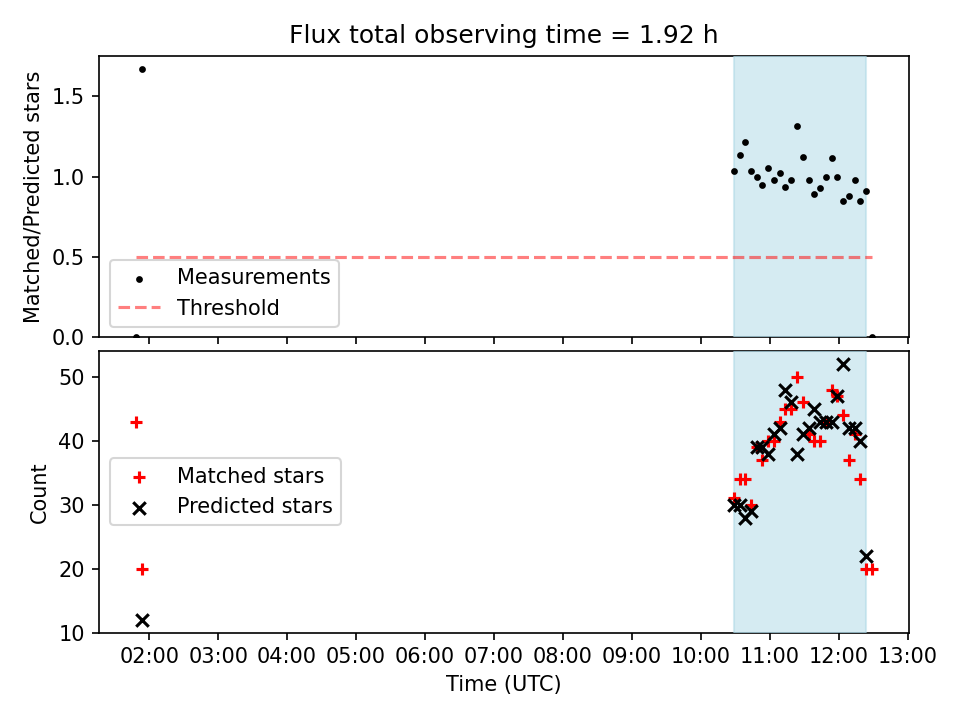 Flux total observing time = 1.92 h

Matched/Predicted stars

1.5
1.0
0.5
0.0

Measurements
Threshold

Count

50
40
30
20
10

Matched stars
Predicted stars

02:00 03:00 04:00 05:00 06:00 07:00 08:00 09:00 10:00 11:00 12:00 13:00

Time (UTC)